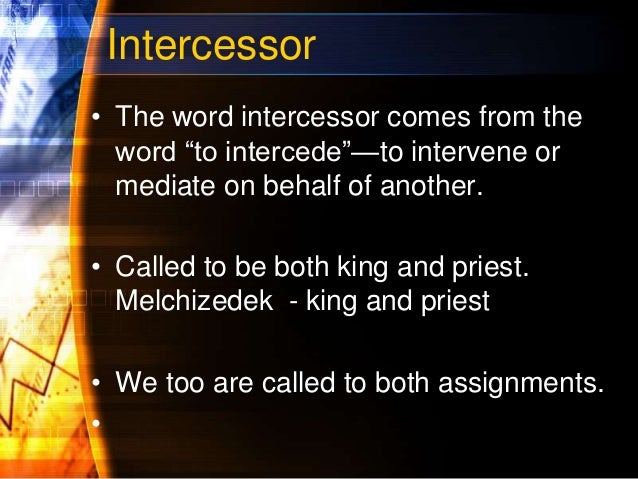 Intercessor

• The word intercessor comes from the word “to intercede”—to intervene or mediate on behalf of another.

• Called to be both king and priest. Melchizedek - king and priest

• We too are called to both assignments.

•